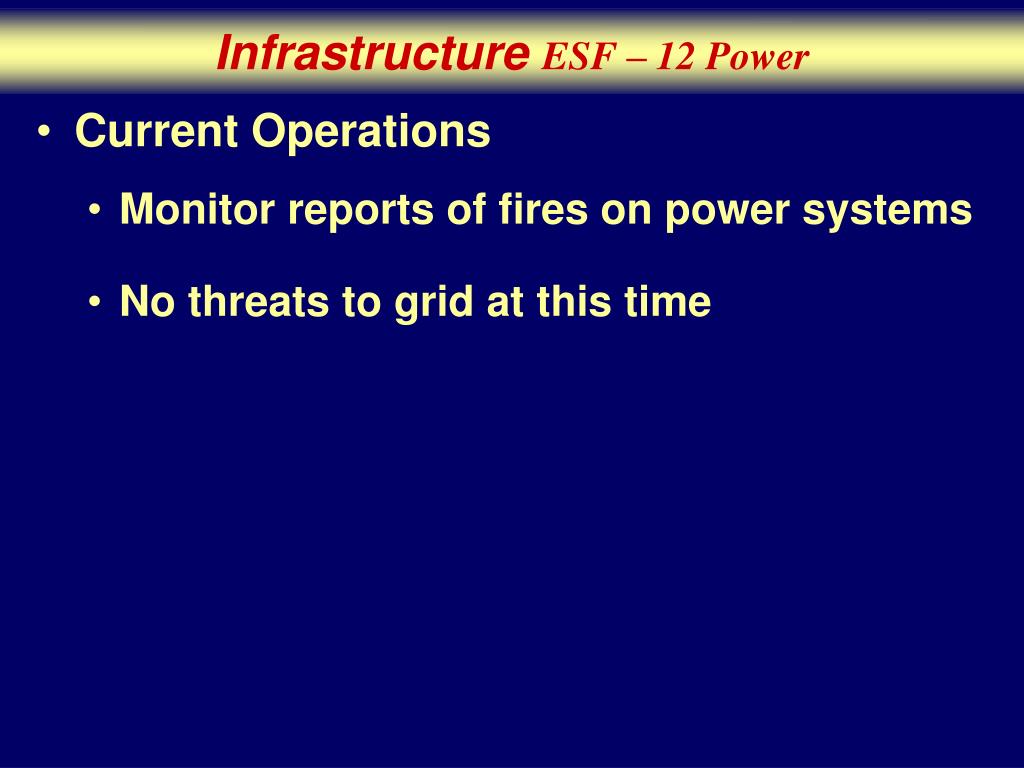 Infrastructure ESF – 12 Power

• Current Operations

• Monitor reports of fires on power systems

• No threats to grid at this time